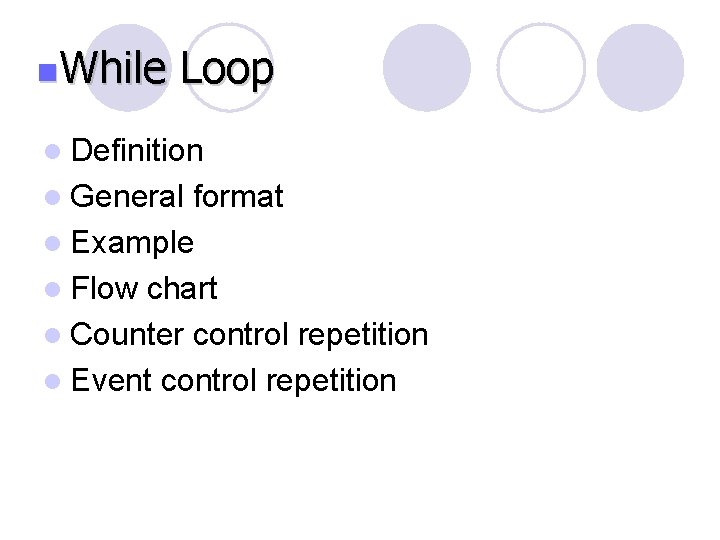 While Loop

- Definition
- General format
- Example
- Flow chart
- Counter control repetition
- Event control repetition